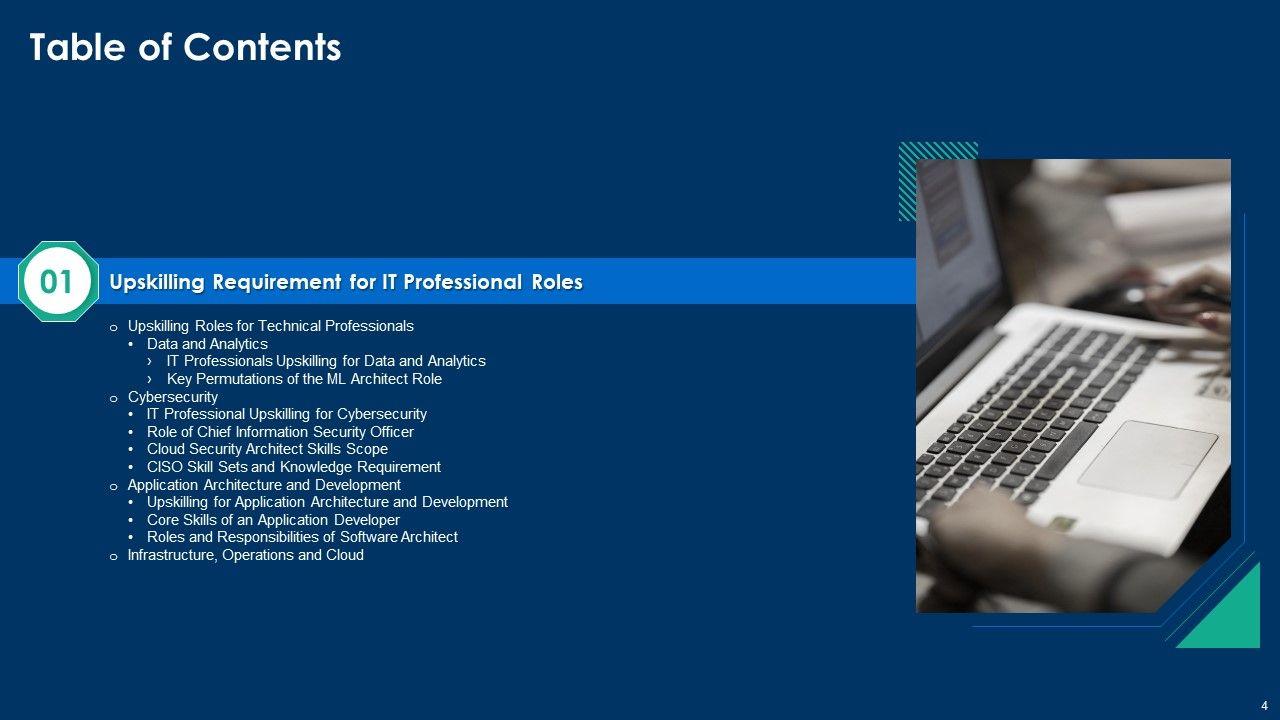 Table of Contents

01

Upskilling Requirement for IT Professional Roles

o Upskilling Roles for Technical Professionals
• Data and Analytics
› IT Professionals Upskilling for Data and Analytics
› Key Permutations of the ML Architect Role
o Cybersecurity
• IT Professional Upskilling for Cybersecurity
• Role of Chief Information Security Officer
• Cloud Security Architect Skills Scope
• CISO Skill Sets and Knowledge Requirement
o Application Architecture and Development
• Upskilling for Application Architecture and Development
• Core Skills of an Application Developer
• Roles and Responsibilities of Software Architect
o Infrastructure, Operations and Cloud

4